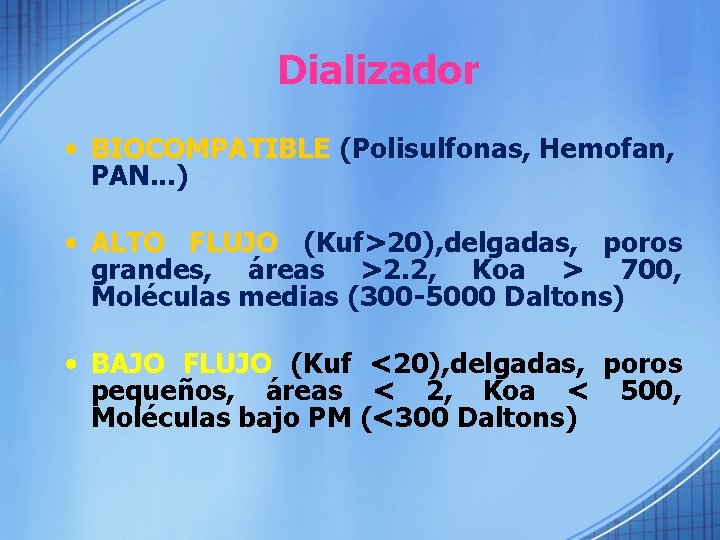 Dializador

• BIOCOMPATIBLE (Polisulfonas, Hemofan, PAN...)

• ALTO FLUJO (Kuf>20),delgadas, poros grandes, áreas >2.2, Koa > 700, Moléculas medias (300-5000 Daltons)

• BAJO FLUJO (Kuf <20),delgadas, poros pequeños, áreas < 2, Koa < 500, Moléculas bajo PM (<300 Daltons)